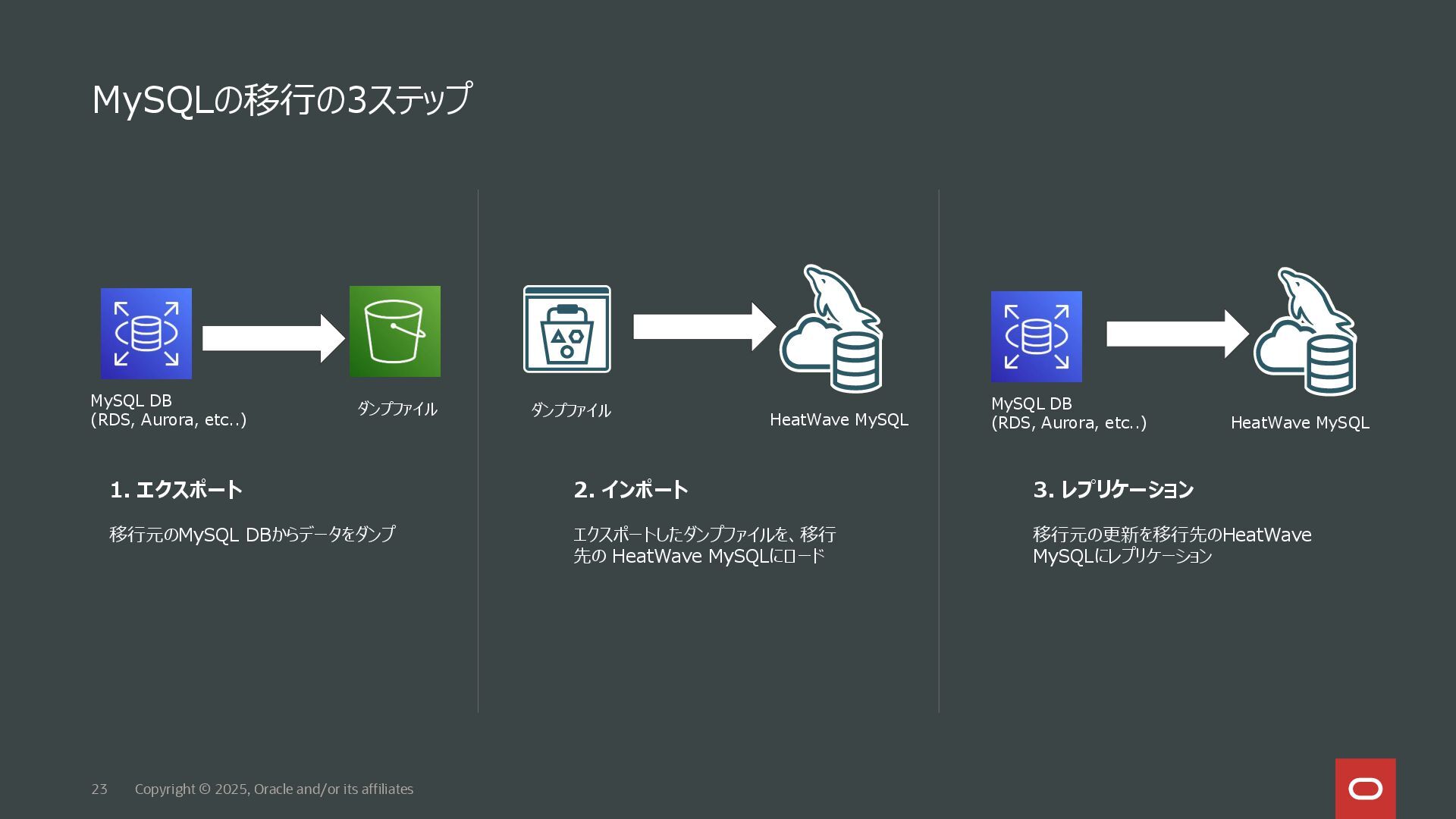 MySQLの移行の3ステップ

MySQL DB
(RDS, Aurora, etc..)

ダンプファイル

1. エクスポート

移行元のMySQL DBからデータをダンプ

ダンプファイル

HeatWave MySQL

2. インポート

エクスポートしたダンプファイルを、移行先の HeatWave MySQLにロード

MySQL DB
(RDS, Aurora, etc..)

HeatWave MySQL

3. レプリケーション

移行元の更新を移行先のHeatWave MySQLにレプリケーション

23 Copyright © 2025, Oracle and/or its affiliates